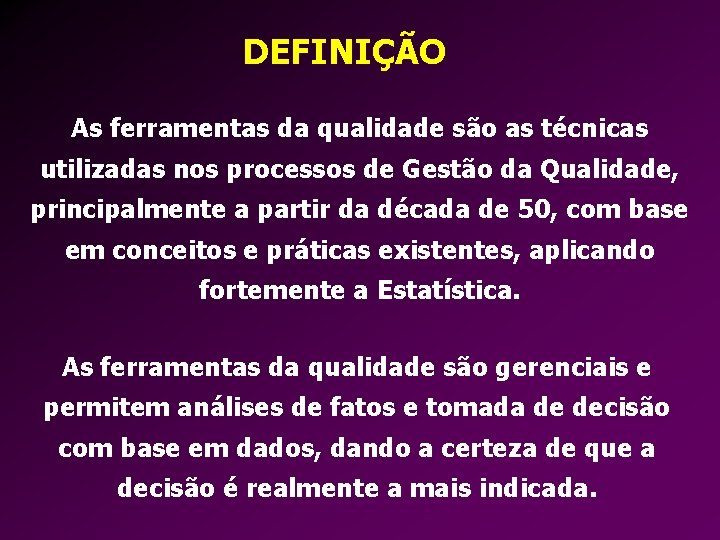 DEFINIÇÃO

As ferramentas da qualidade são as técnicas utilizadas nos processos de Gestão da Qualidade, principalmente a partir da década de 50, com base em conceitos e práticas existentes, aplicando fortemente a Estatística.

As ferramentas da qualidade são gerenciais e permitem análises de fatos e tomada de decisão com base em dados, dando a certeza de que a decisão é realmente a mais indicada.